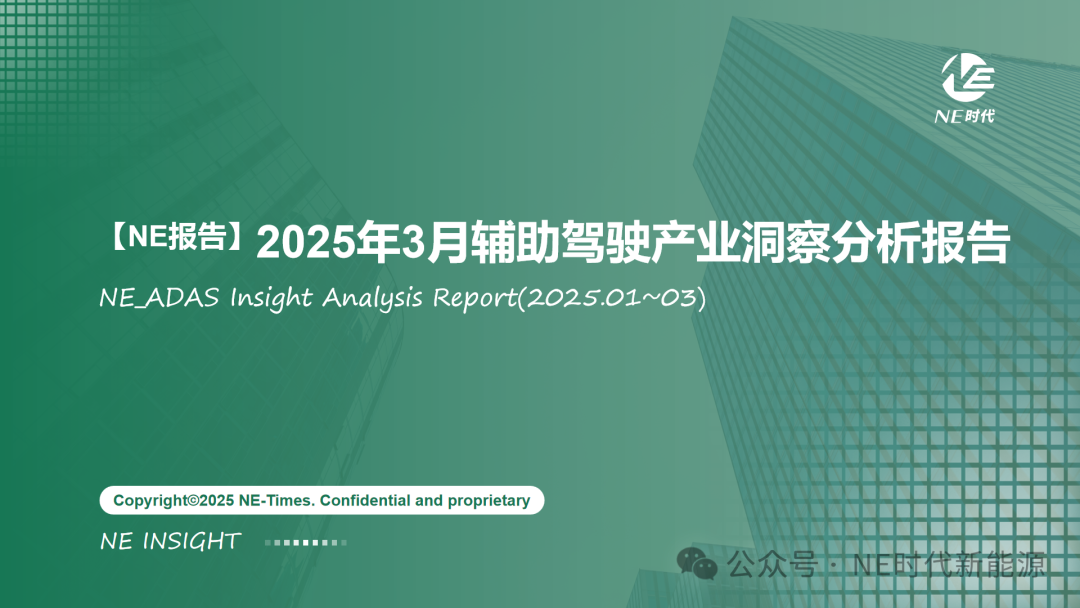 NE时代

【NE报告】2025年3月辅助驾驶产业洞察分析报告

NE_ADAS Insight Analysis Report(2025.01~03)

Copyright©2025 NE-Times. Confidential and proprietary

NE INSIGHT

公众号 · NE时代新能源